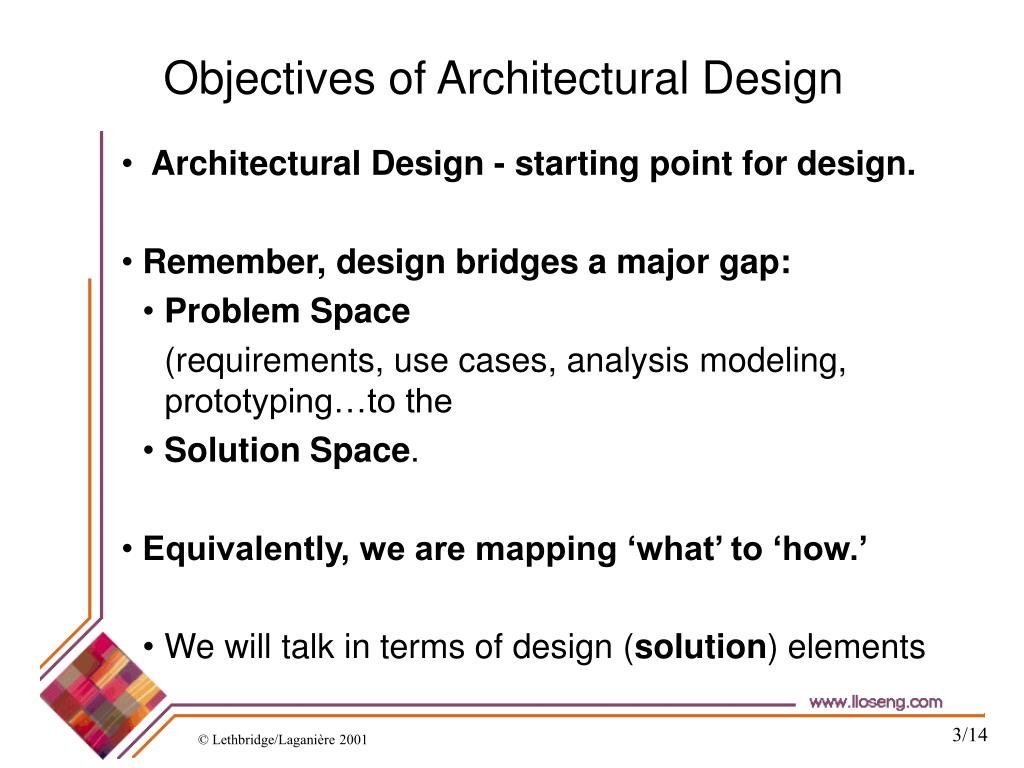 Objectives of Architectural Design

• Architectural Design - starting point for design.

• Remember, design bridges a major gap:

• Problem Space

(requirements, use cases, analysis modeling, prototyping…to the

• Solution Space.

• Equivalently, we are mapping ‘what’ to ‘how.’

• We will talk in terms of design (solution) elements

www.lloseng.com

© Lethbridge/Laganière 2001

3/14